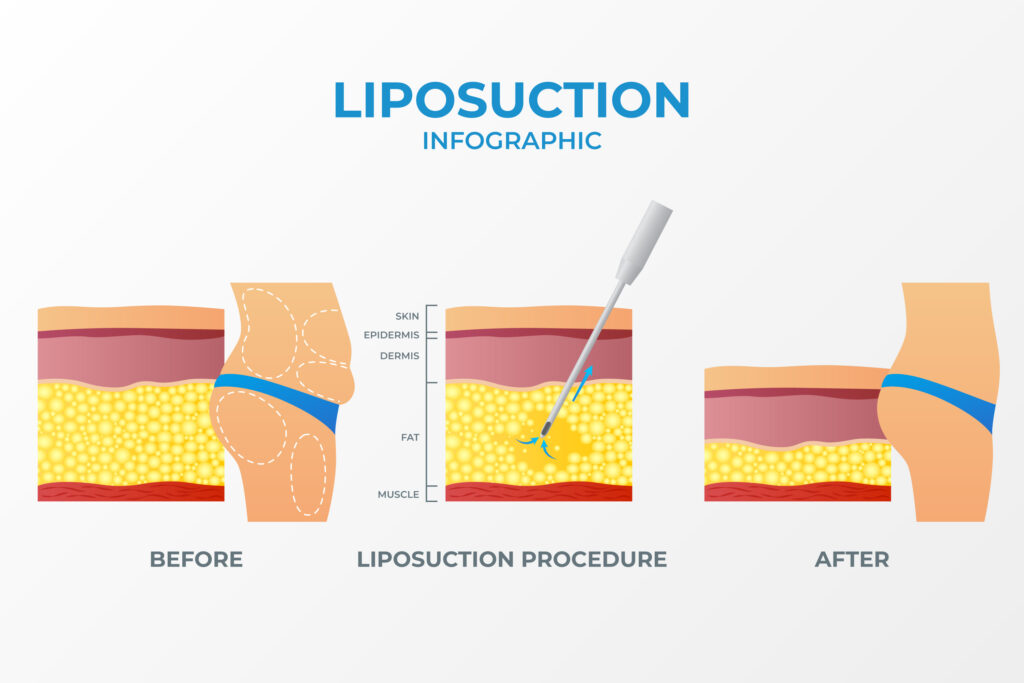 LIPOSUCTION
INFOGRAPHIC

SKIN
EPIDERMIS
DERMIS
FAT
MUSCLE

BEFORE

LIPOSUCTION PROCEDURE

AFTER